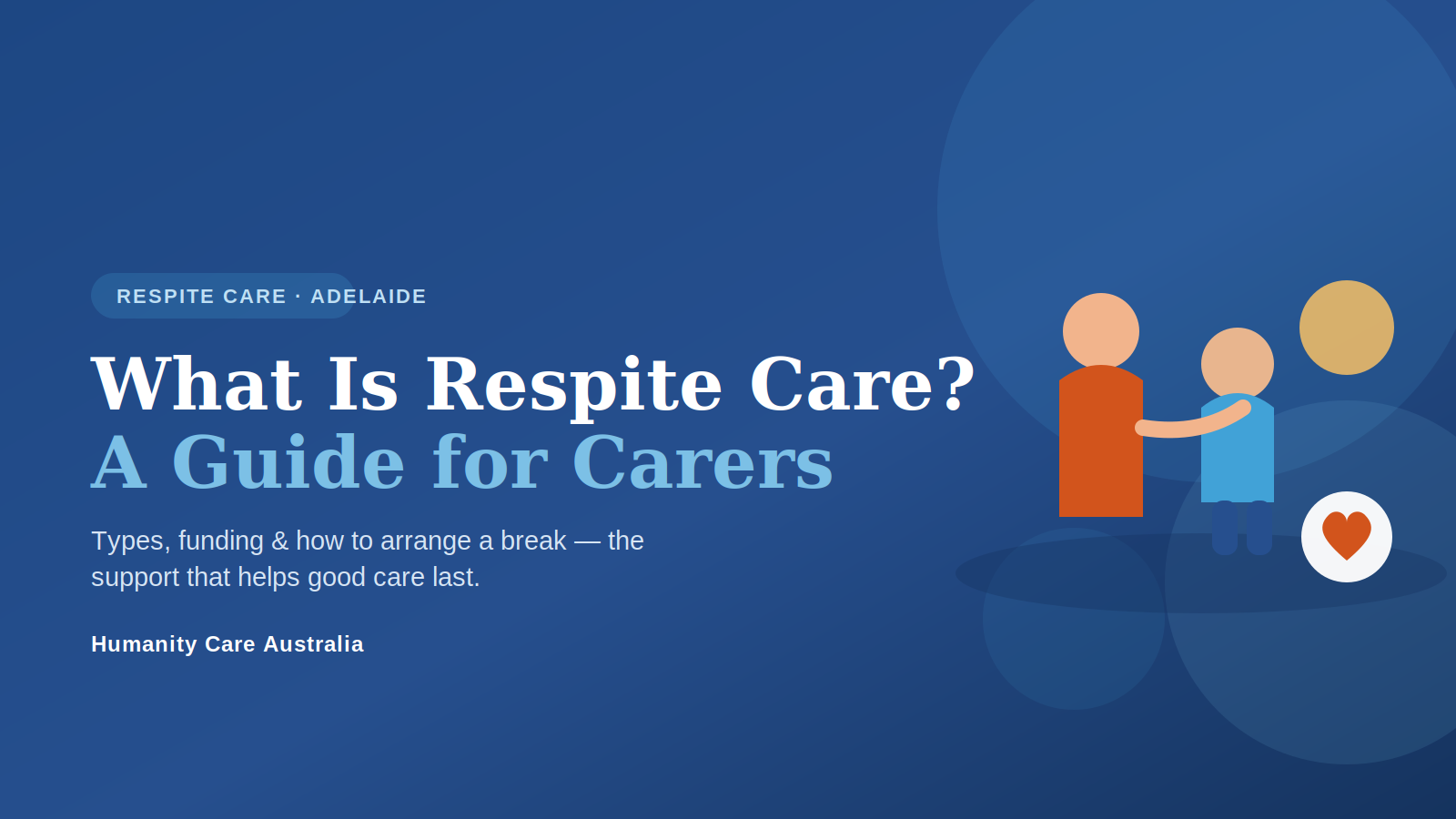 RESPITE CARE · ADELAIDE

What Is Respite Care?
A Guide for Carers

Types, funding & how to arrange a break — the support that helps good care last.

Humanity Care Australia